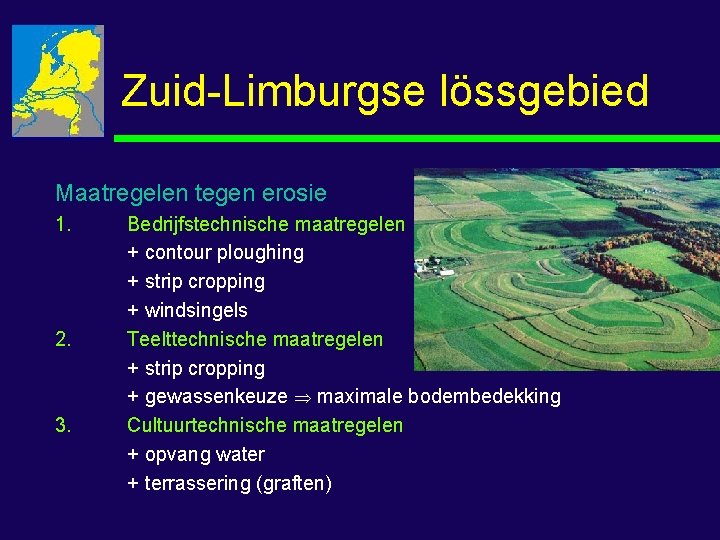 Zuid-Limburgse lössgebied

Maatregelen tegen erosie

1. Bedrijfstechnische maatregelen
+ contour ploughing
+ strip cropping
+ windsingels

2. Teelttechnische maatregelen
+ strip cropping
+ gewassenkeuze $\Rightarrow$ maximale bodembedekking

3. Cultuurtechnische maatregelen
+ opvang water
+ terrassering (graften)